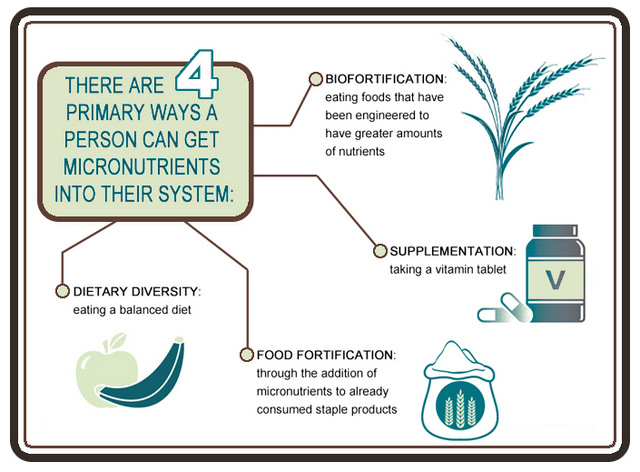 THERE ARE 4 PRIMARY WAYS A PERSON CAN GET MICRONUTRIENTS INTO THEIR SYSTEM:

BIOFORTIFICATION: eating foods that have been engineered to have greater amounts of nutrients

SUPPLEMENTATION: taking a vitamin tablet

V

DIETARY DIVERSITY: eating a balanced diet

FOOD FORTIFICATION: through the addition of micronutrients to already consumed staple products